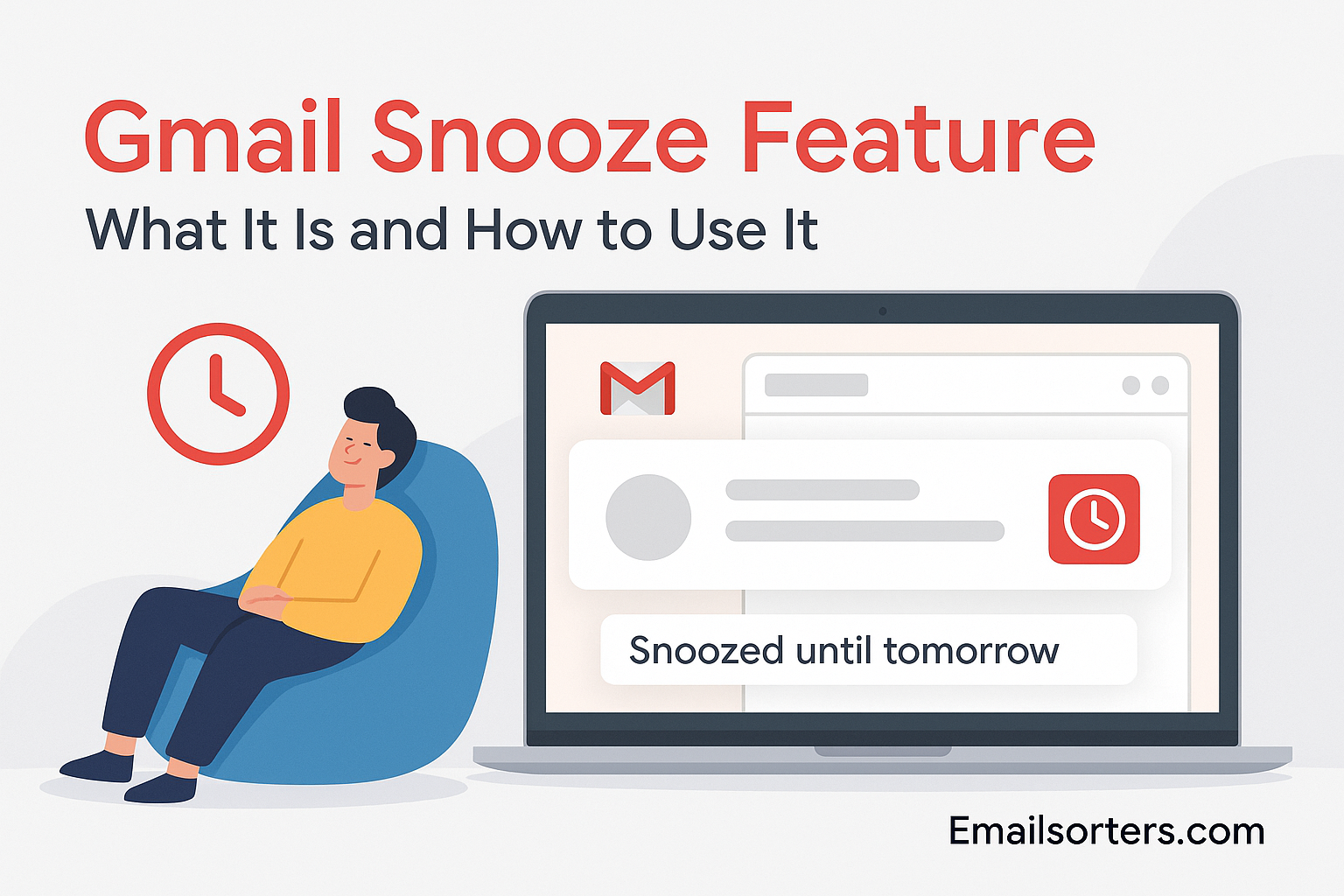 Gmail Snooze Feature
What It Is and How to Use It

Snoozed until tomorrow

Emailsorters.com